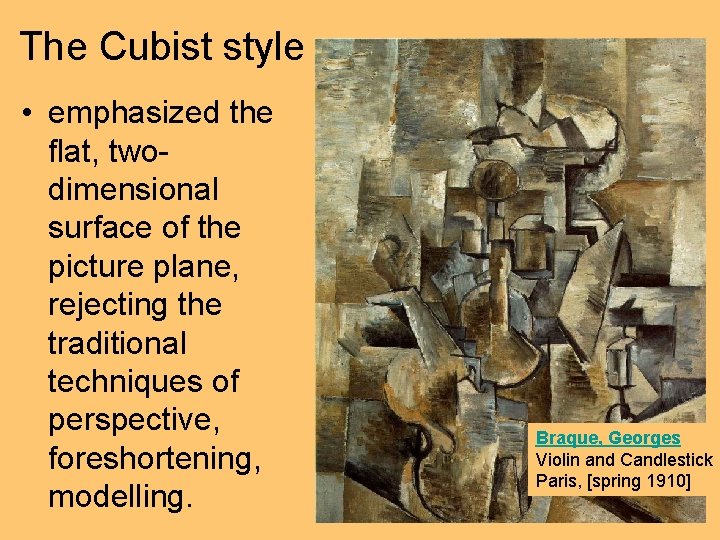 The Cubist style

• emphasized the flat, two-dimensional surface of the picture plane, rejecting the traditional techniques of perspective, foreshortening, modelling.

Braque, Georges
Violin and Candlestick
Paris, [spring 1910]